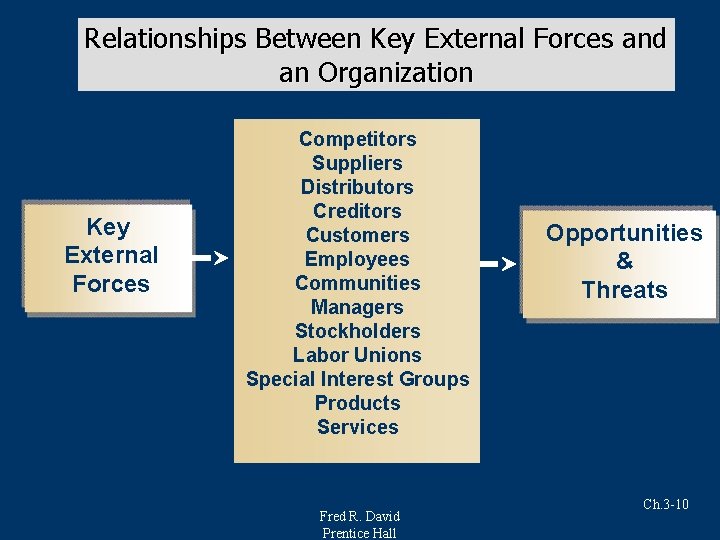 Relationships Between Key External Forces and an Organization

Key External Forces

Competitors
Suppliers
Distributors
Creditors
Customers
Employees
Communities
Managers
Stockholders
Labor Unions
Special Interest Groups
Products
Services

Opportunities & Threats

Ch.3-10

Fred R. David
Prentice Hall